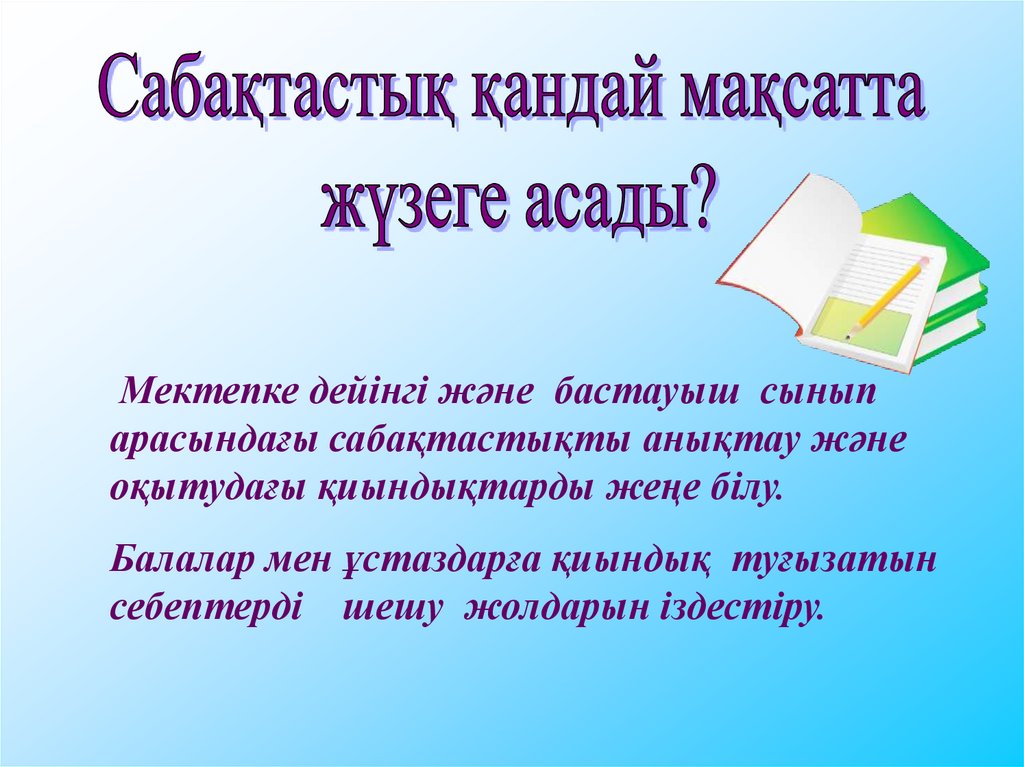 Сабақтастық қандай мақсатта жүзеге асады?

Мектепке дейінгі және бастауыш сынып арасындағы сабақтастықты анықтау және оқытудағы қиындықтарды жеңе білу.

Балалар мен ұстаздарға қиындық туғызатын себептерді шешу жолдарын іздестіру.